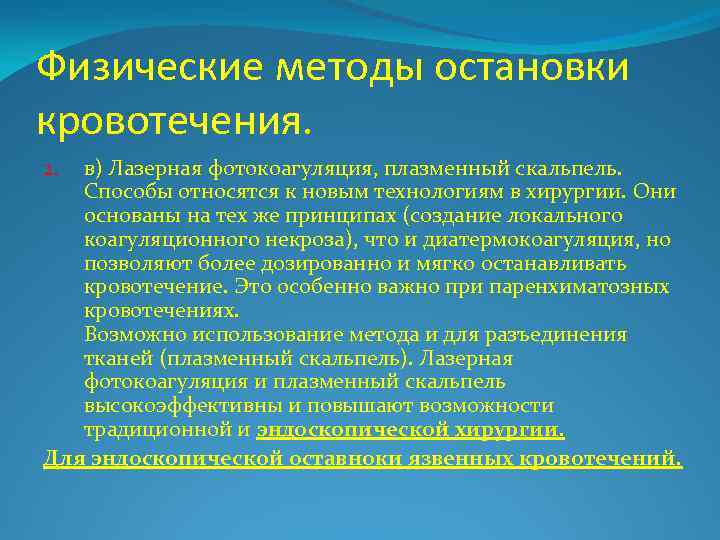 Физические методы остановки кровотечения.

2. в) Лазерная фотокоагуляция, плазменный скальпель. Способы относятся к новым технологиям в хирургии. Они основаны на тех же принципах (создание локального коагуляционного некроза), что и диатермокоагуляция, но позволяют более дозированно и мягко останавливать кровотечение. Это особенно важно при паренхиматозных кровотечениях.
Возможно использование метода и для разъединения тканей (плазменный скальпель). Лазерная фотокоагуляция и плазменный скальпель высокоэффективны и повышают возможности традиционной и эндоскопической хирургии.

Для эндоскопической оставноки язвенных кровотечений.